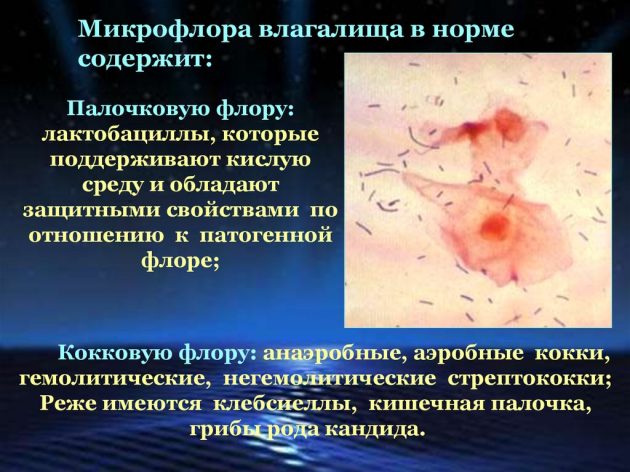 Микрофлора влагалища в норме содержит:

Палочковую флору: лактобациллы, которые поддерживают кислую среду и обладают защитными свойствами по отношению к патогенной флоре;

Кокковую флору: анаэробные, аэробные кокки, гемолитические, негемолитические стрептококки; Реже имеются клебсиеллы, кишечная палочка, грибы рода кандида.